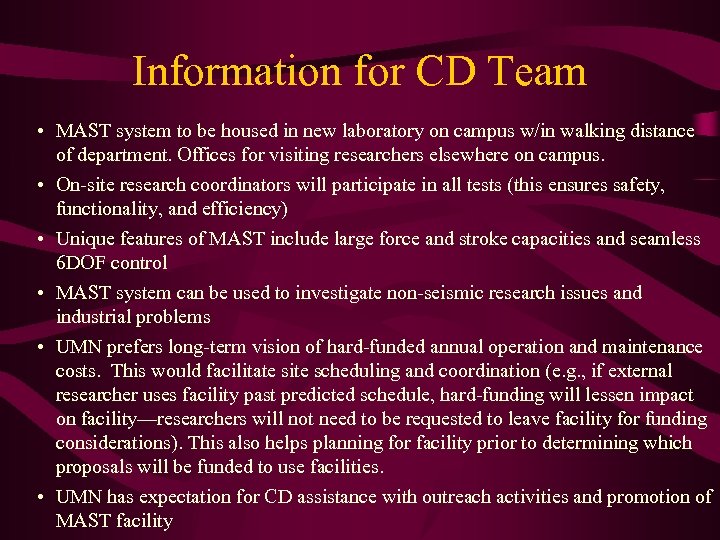 Information for CD Team

• MAST system to be housed in new laboratory on campus w/in walking distance of department. Offices for visiting researchers elsewhere on campus.

• On-site research coordinators will participate in all tests (this ensures safety, functionality, and efficiency)

• Unique features of MAST include large force and stroke capacities and seamless 6DOF control

• MAST system can be used to investigate non-seismic research issues and industrial problems

• UMN prefers long-term vision of hard-funded annual operation and maintenance costs. This would facilitate site scheduling and coordination (e.g., if external researcher uses facility past predicted schedule, hard-funding will lessen impact on facility—researchers will not need to be requested to leave facility for funding considerations). This also helps planning for facility prior to determining which proposals will be funded to use facilities.

• UMN has expectation for CD assistance with outreach activities and promotion of MAST facility